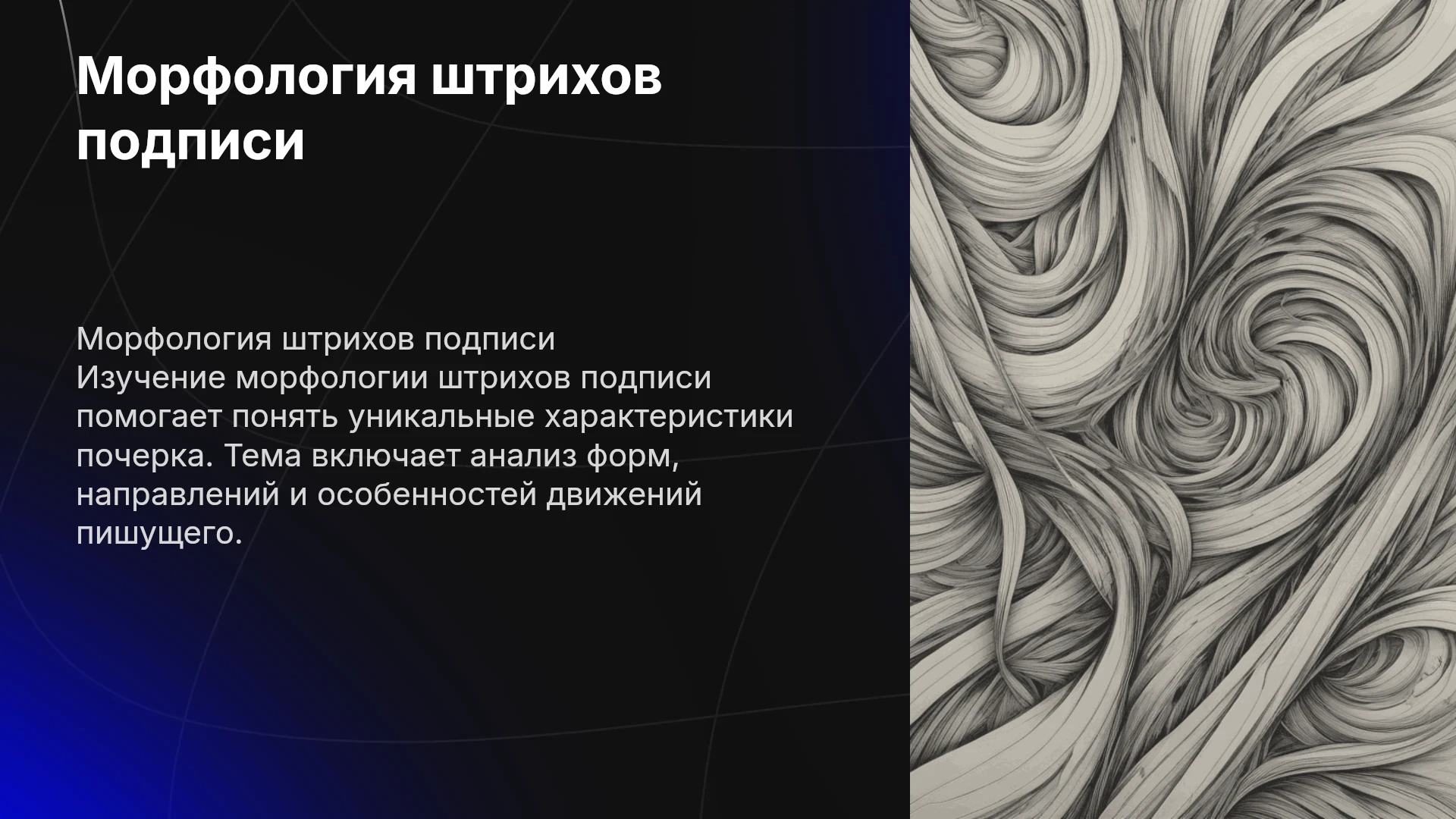 Морфология штрихов подписи

Морфология штрихов подписи
Изучение морфологии штрихов подписи помогает понять уникальные характеристики почерка. Тема включает анализ форм, направлений и особенностей движений пишущего.